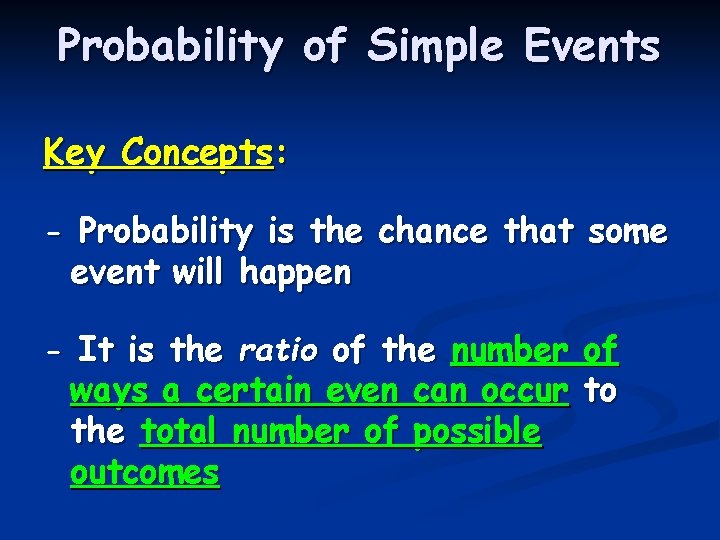 Probability of Simple Events

Key Concepts:

- Probability is the chance that some event will happen

- It is the ratio of the number of ways a certain even can occur to the total number of possible outcomes